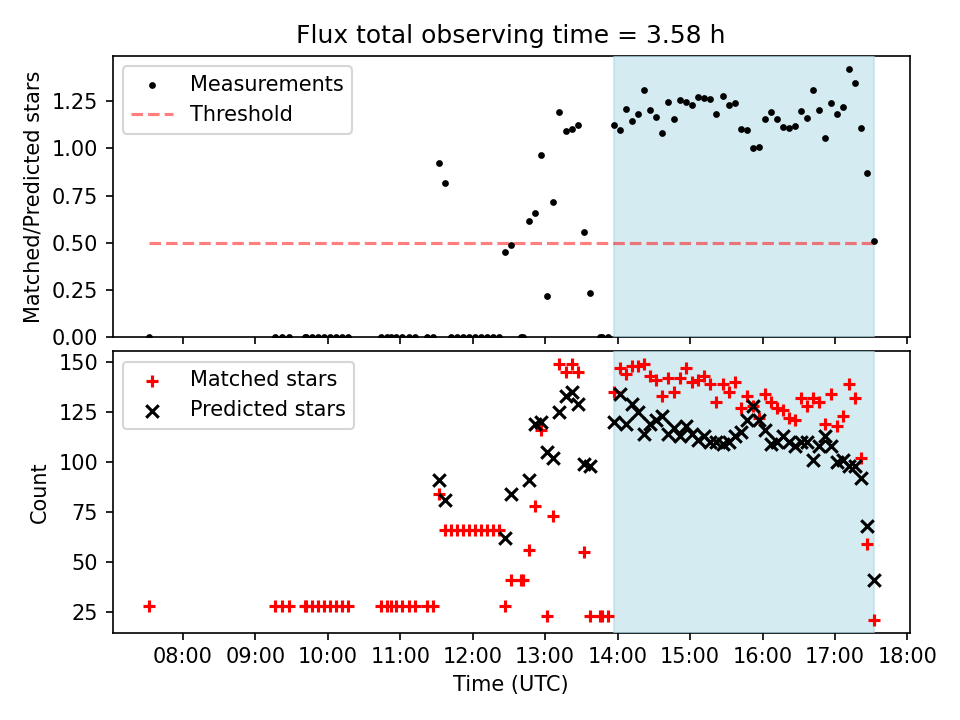 Flux total observing time = 3.58 h

Measurements
Threshold

Matched/Predicted stars

1.25
1.00
0.75
0.50
0.25
0.00

Matched stars
Predicted stars

Count

150
125
100
75
50
25

08:00 09:00 10:00 11:00 12:00 13:00 14:00 15:00 16:00 17:00 18:00

Time (UTC)